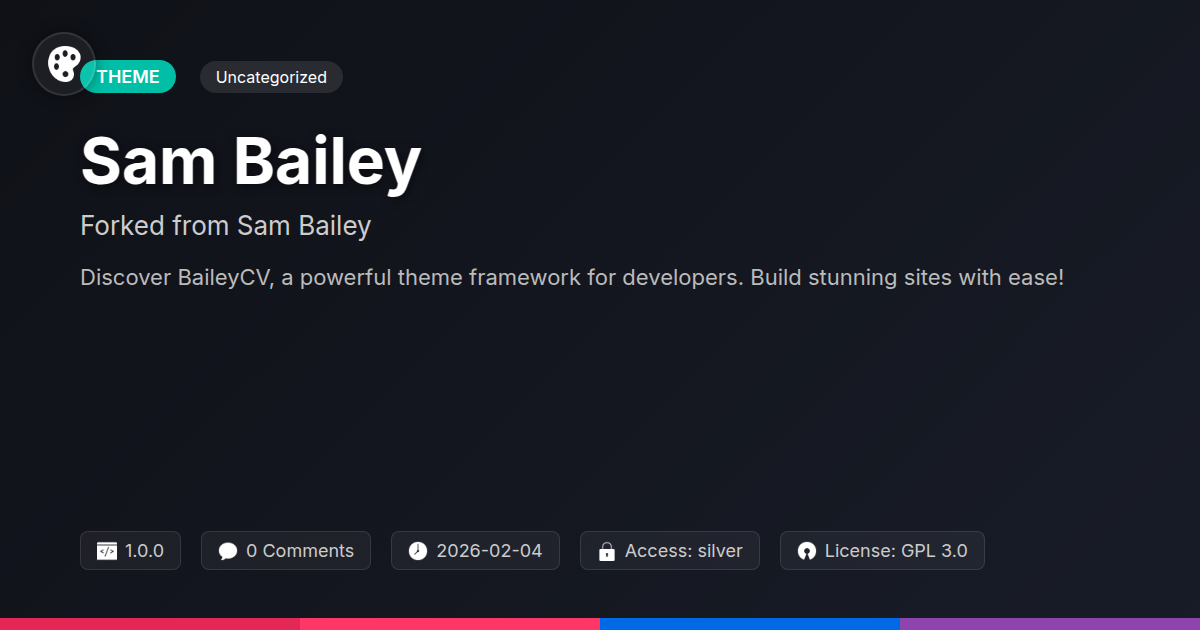 THEME Uncategorized

Sam Bailey

Forked from Sam Bailey

Discover BaileyCV, a powerful theme framework for developers. Build stunning sites with ease!

1.0.0 0 Comments 2026-02-04 Access: silver License: GPL 3.0